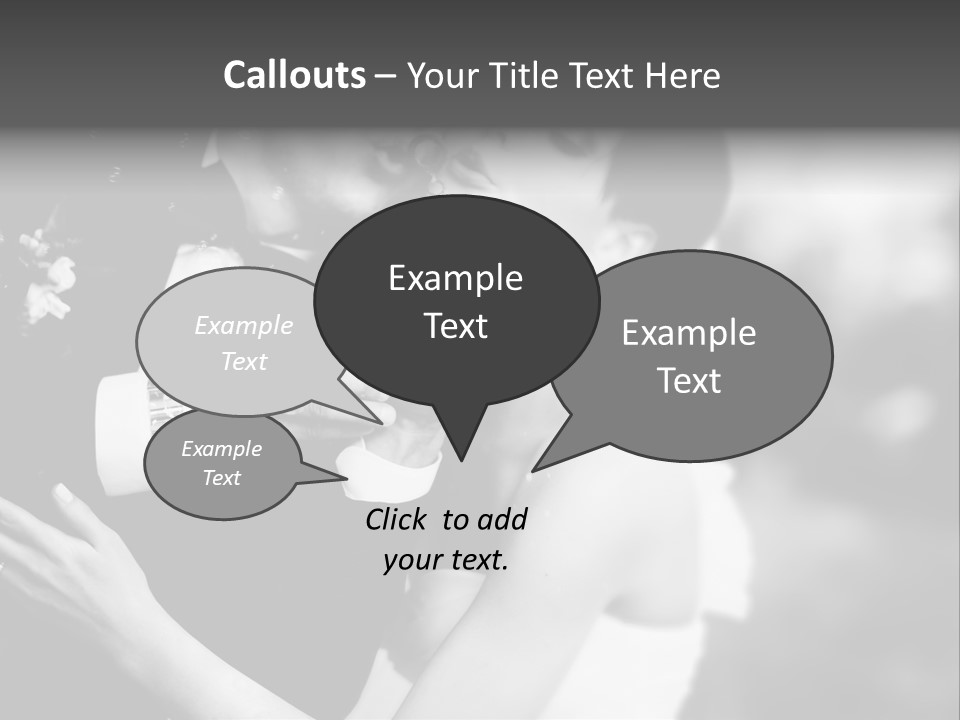 Callouts – Your Title Text Here

Example Text

Example Text

Example Text

Example Text

Click to add your text.